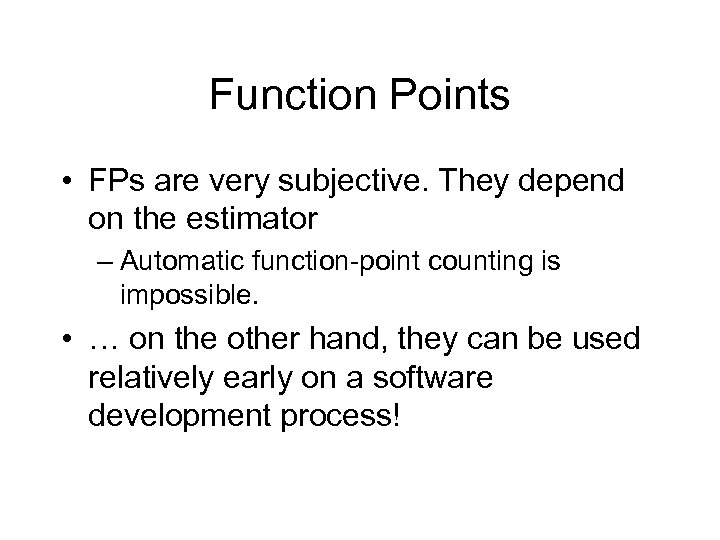 Function Points

• FPs are very subjective. They depend on the estimator

– Automatic function-point counting is impossible.

• … on the other hand, they can be used relatively early on a software development process!